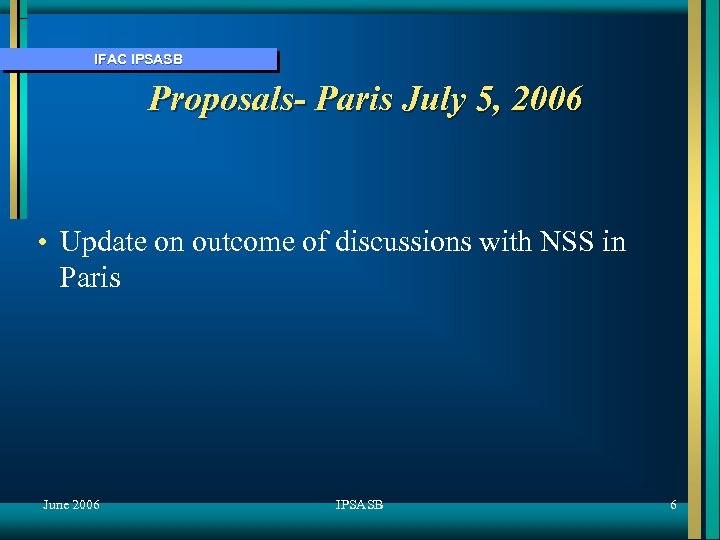 IFAC IPSASB

Proposals- Paris July 5, 2006

• Update on outcome of discussions with NSS in Paris

June 2006

IPSASB

6